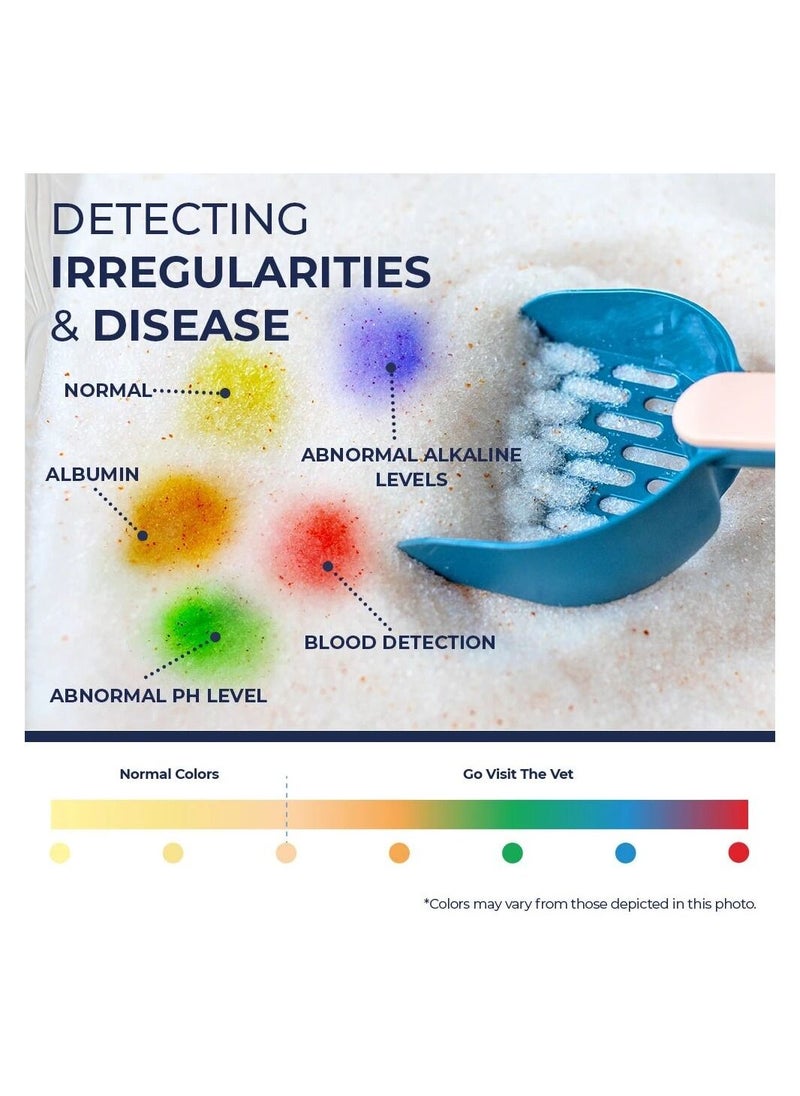 DETECTING
IRREGULARITIES
& DISEASE

NORMAL

ABNORMAL ALKALINE LEVELS

ALBUMIN

BLOOD DETECTION

ABNORMAL PH LEVEL

Normal Colors

Go Visit The Vet

*Colors may vary from those depicted in this photo.